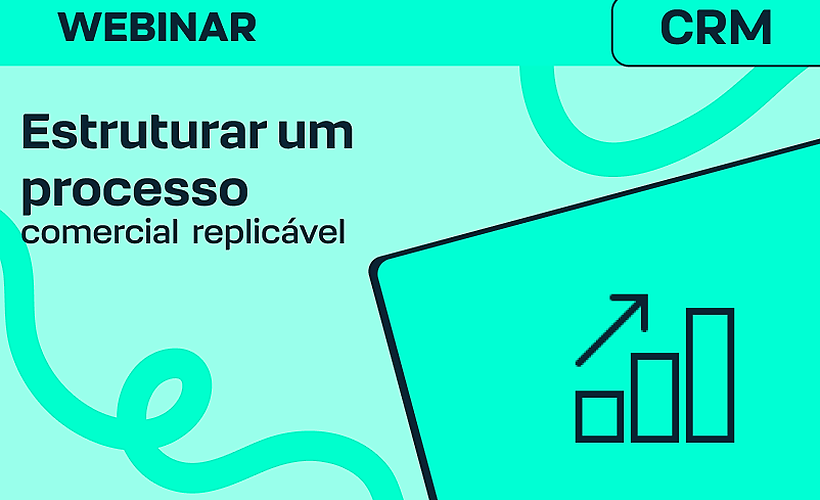 WEBINAR

CRM

Estruturar um processo comercial replicável